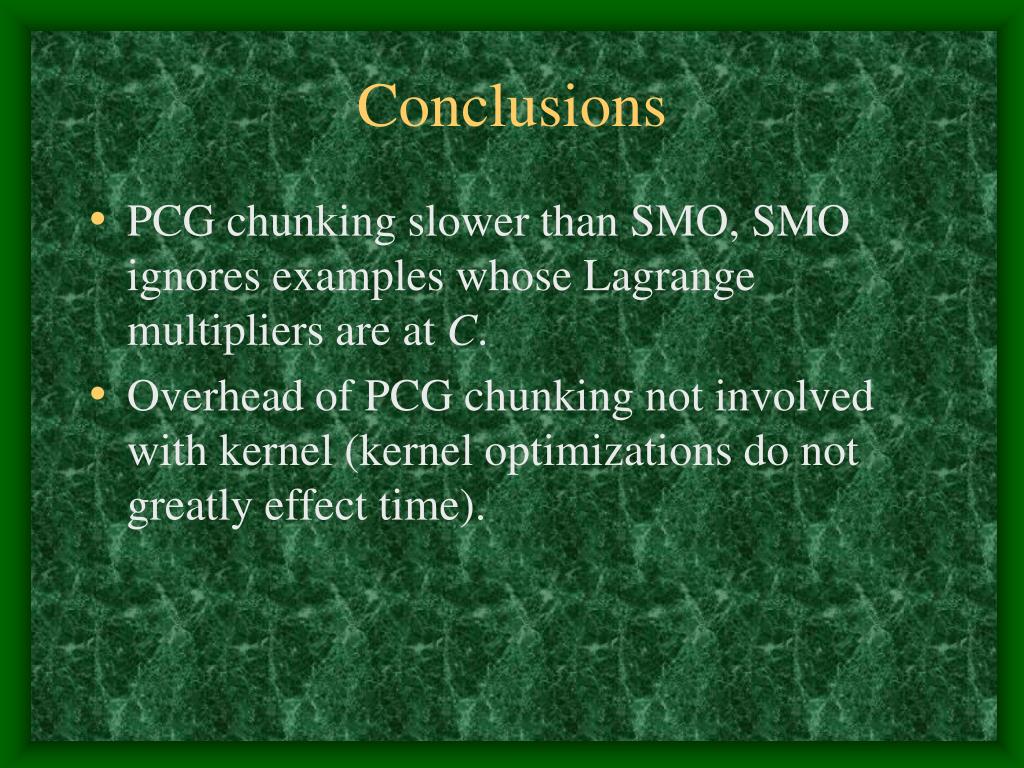 Conclusions

• PCG chunking slower than SMO, SMO ignores examples whose Lagrange multipliers are at $C$.
• Overhead of PCG chunking not involved with kernel (kernel optimizations do not greatly effect time).